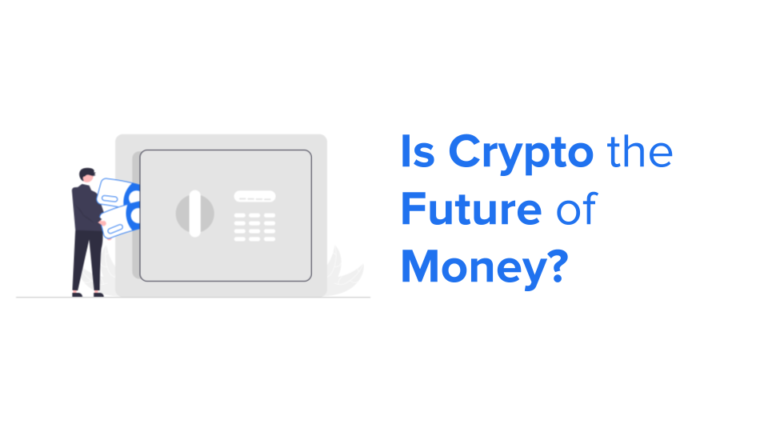 Is Crypto the Future of Money?